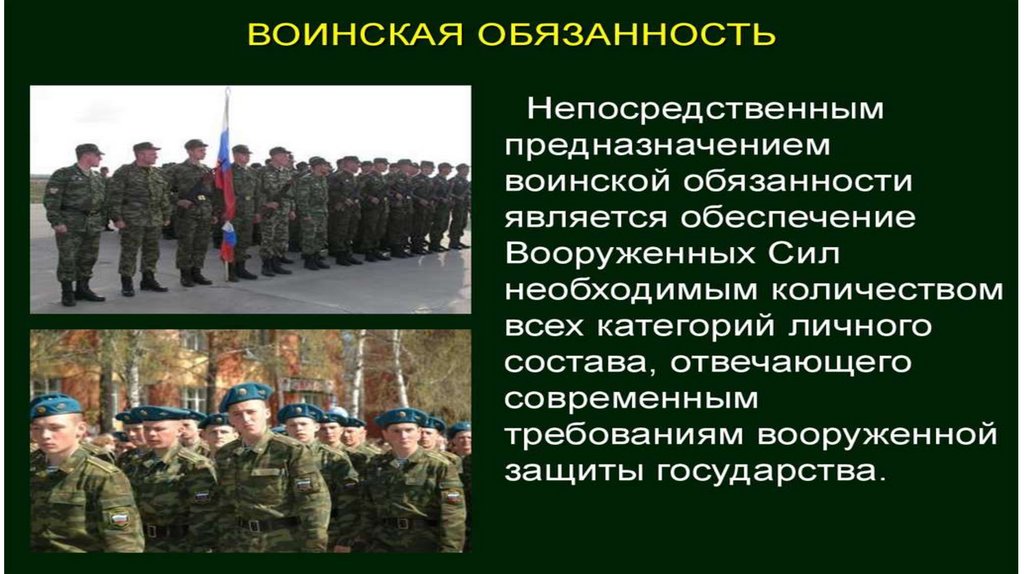 ВОИНСКАЯ ОБЯЗАННОСТЬ

Непосредственным предназначением воинской обязанности является обеспечение Вооруженных Сил необходимым количеством всех категорий личного состава, отвечающего современным требованиям вооруженной защиты государства.